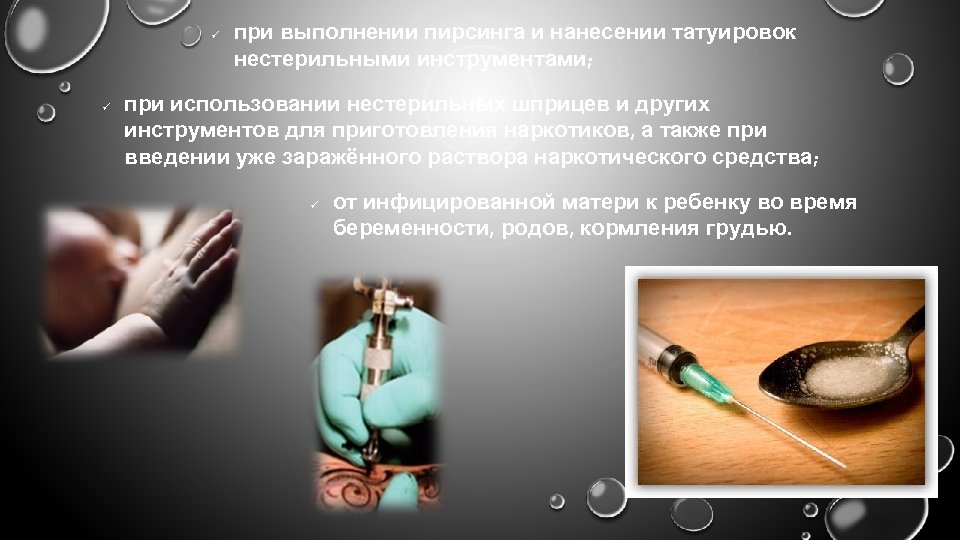 ✓ при выполнении пирсинга и нанесении татуировок нестерильными инструментами;

✓ при использовании нестерильных шприцев и других инструментов для приготовления наркотиков, а также при введении уже заражённого раствора наркотического средства;

✓ от инфицированной матери к ребенку во время беременности, родов, кормления грудью.